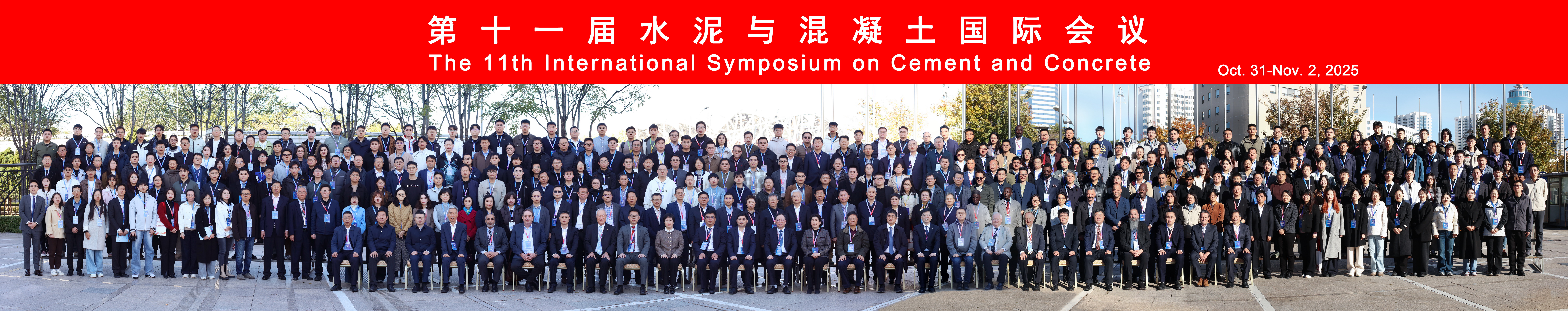 第十一届水泥与混凝土国际会议
The 11th International Symposium on Cement and Concrete
Oct. 31-Nov. 2, 2025